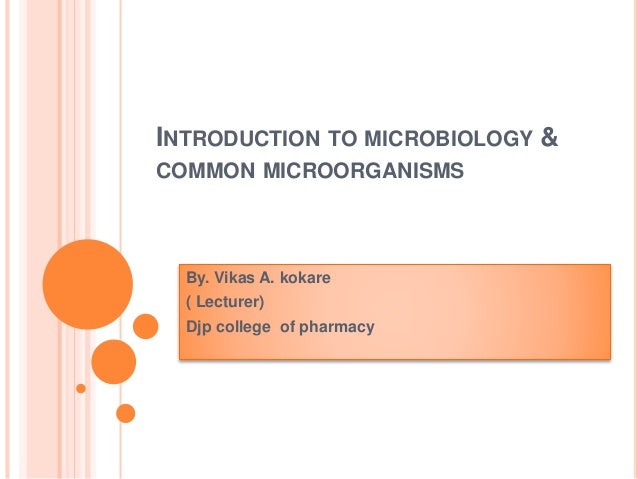 INTRODUCTION TO MICROBIOLOGY & COMMON MICROORGANISMS

By. Vikas A. kokare
( Lecturer)
Djp college of pharmacy